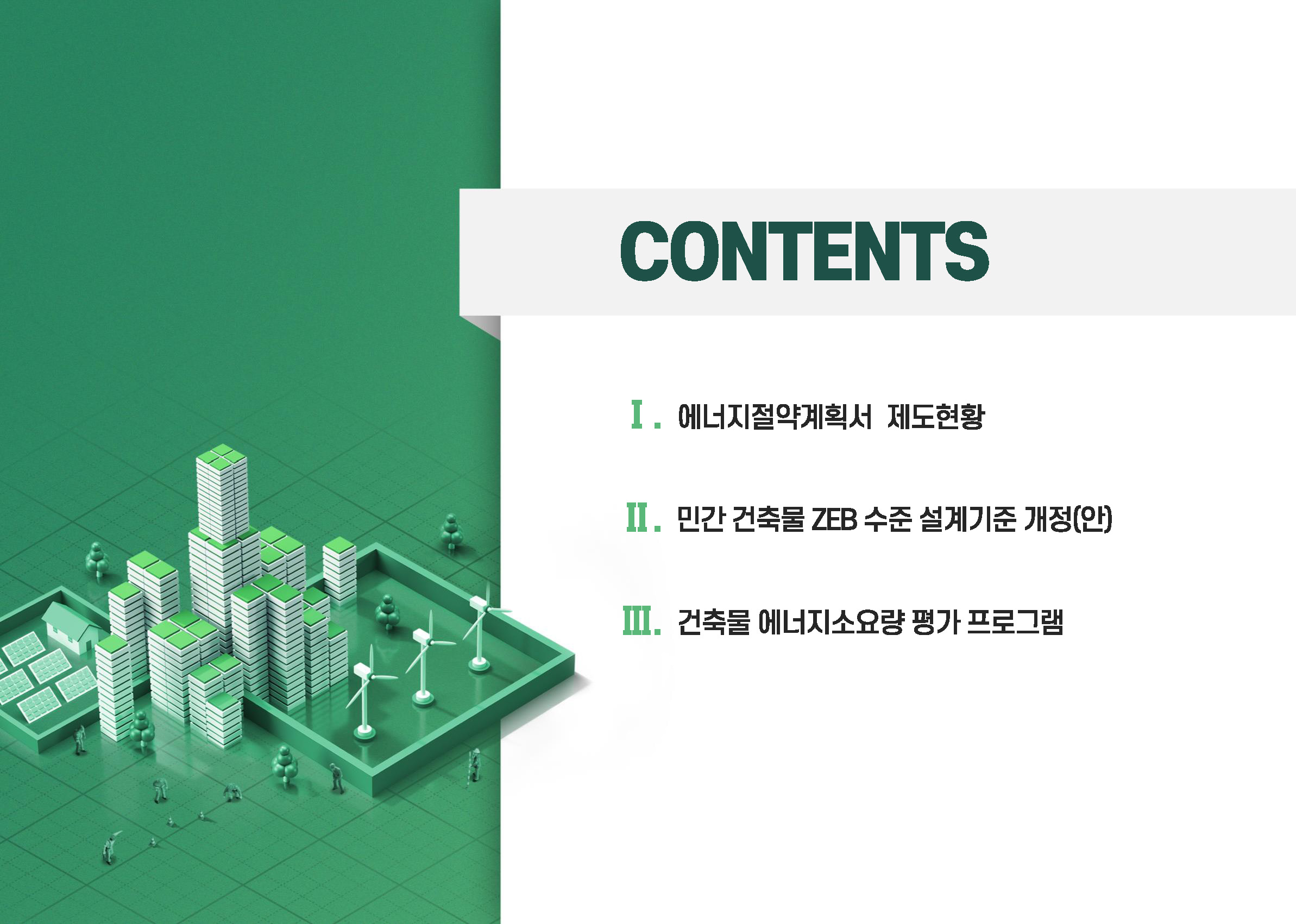 CONTENTS

Ⅰ. 에너지절약계획서 제도현황

Ⅱ. 민간 건축물 ZEB 수준 설계기준 개정(안)

Ⅲ. 건축물 에너지소요량 평가 프로그램